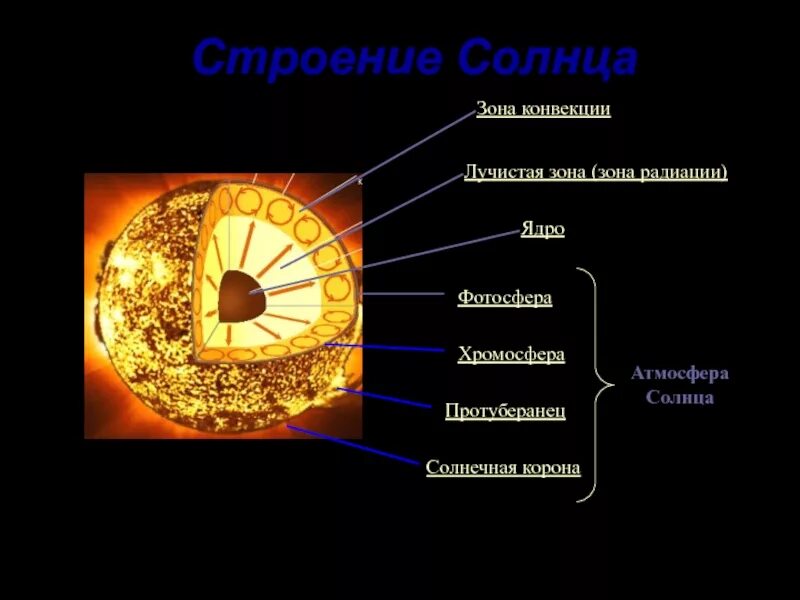 Строение Солнца

Зона конвекции

Лучистая зона (зона радиации)

Ядро

Фотосфера

Хромосфера

Протуберанец

Солнечная корона

Атмосфера Солнца